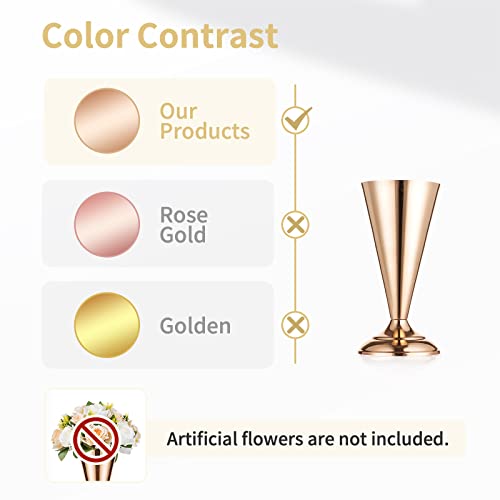 Color Contrast

Our Products

Rose Gold

Golden

Artificial flowers are not included.